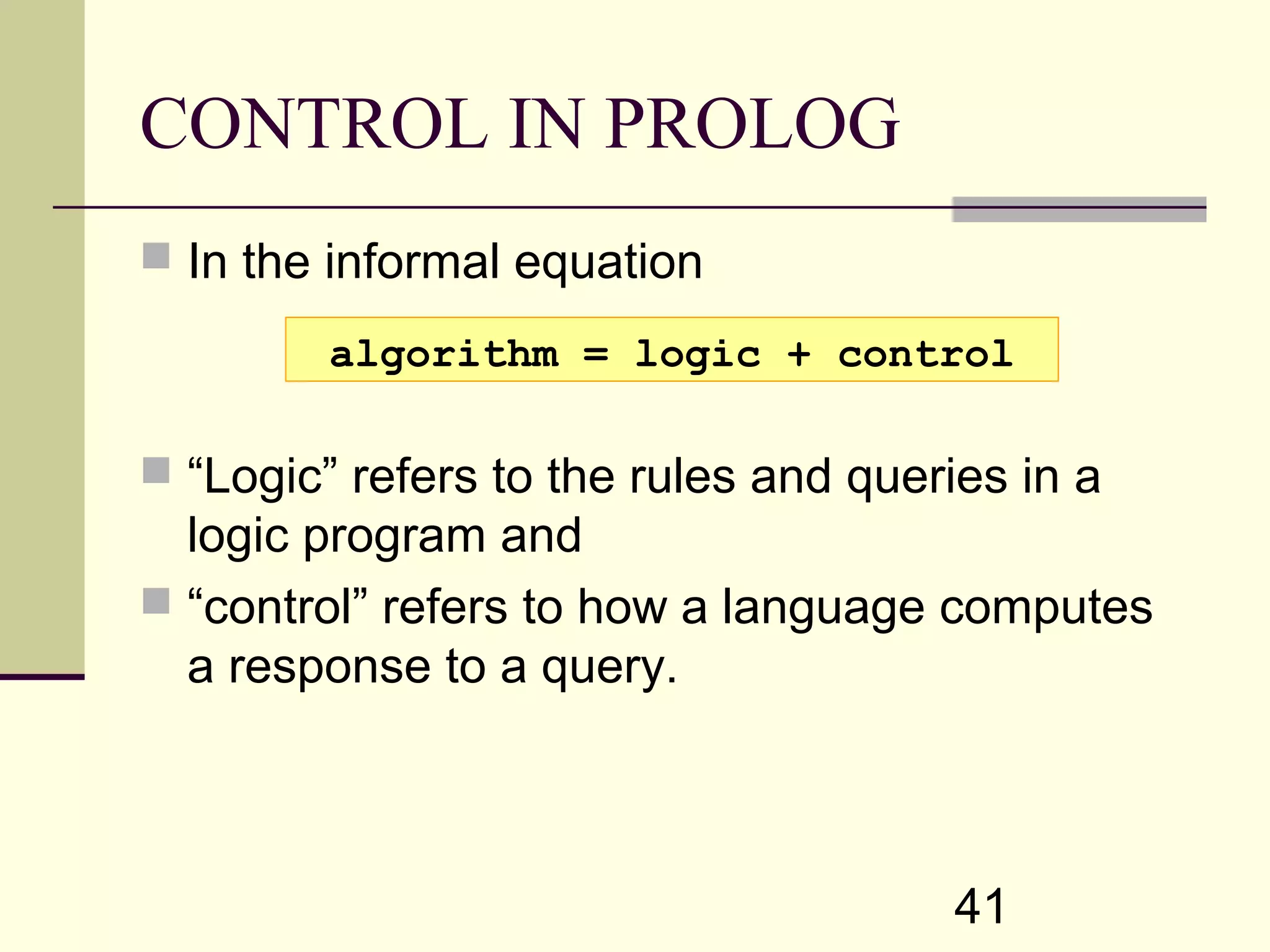 CONTROL IN PROLOG

In the informal equation

algorithm = logic + control

“Logic” refers to the rules and queries in a logic program and

“control” refers to how a language computes a response to a query.

41